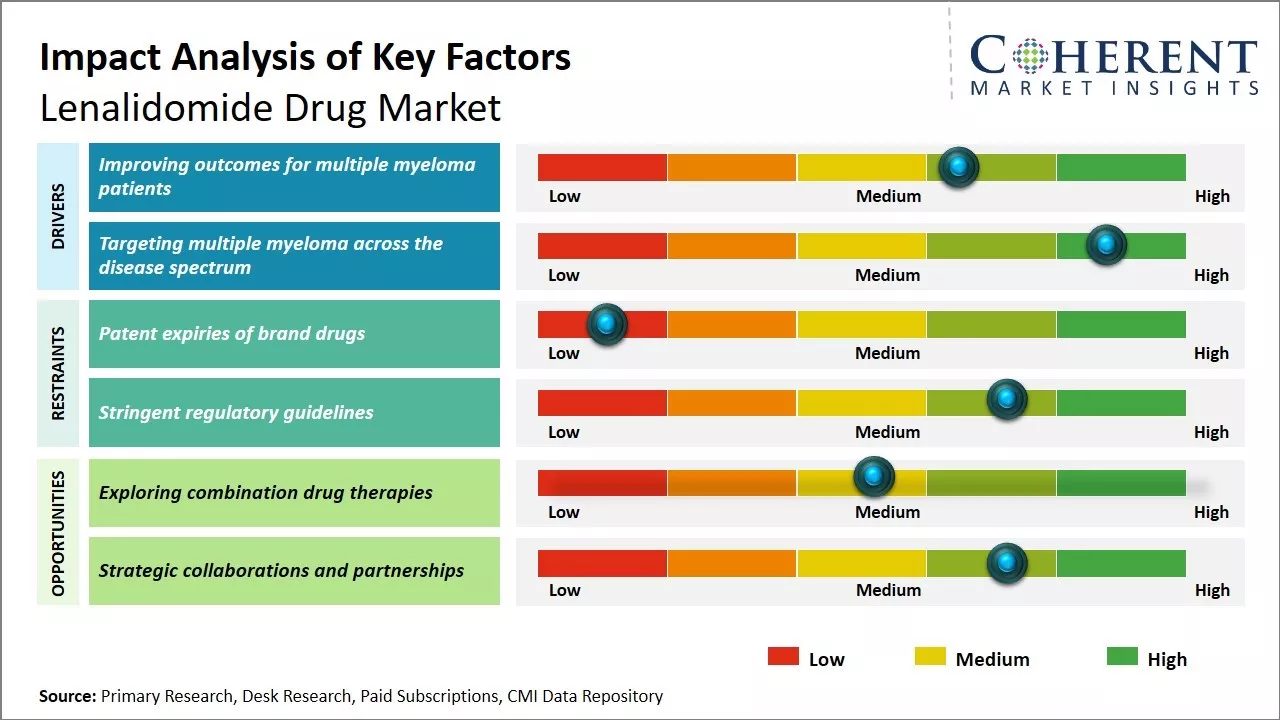 Impact Analysis of Key Factors
Lenalidomide Drug Market

COHERENT
MARKET INSIGHTS

DRIVERS

Improving outcomes for multiple myeloma patients
Low Medium High

Targeting multiple myeloma across the disease spectrum
Low Medium High

RESTRAINTS

Patent expiries of brand drugs
Low Medium High

Stringent regulatory guidelines
Low Medium High

OPPORTUNITIES

Exploring combination drug therapies
Low Medium High

Strategic collaborations and partnerships
Low Medium High

Low Medium High

Source: Primary Research, Desk Research, Paid Subscriptions, CMI Data Repository